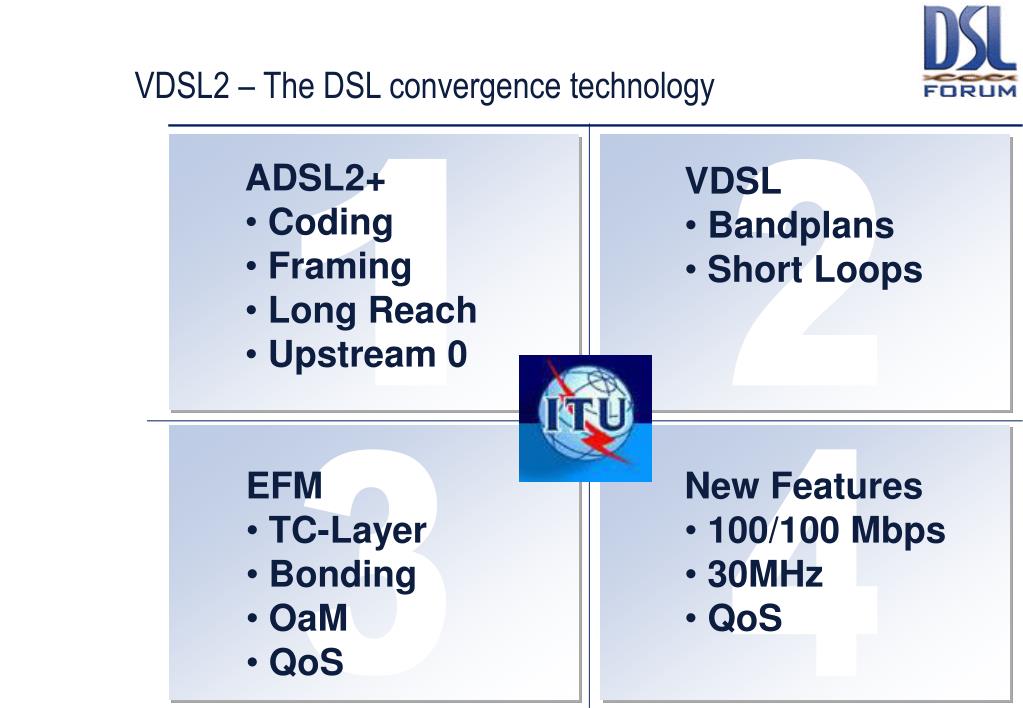 DSL FORUM

VDSL2 – The DSL convergence technology

1
ADSL2+
• Coding
• Framing
• Long Reach
• Upstream 0

2
VDSL
• Bandplans
• Short Loops

ITU

3
EFM
• TC-Layer
• Bonding
• OaM
• QoS

4
New Features
• 100/100 Mbps
• 30MHz
• QoS